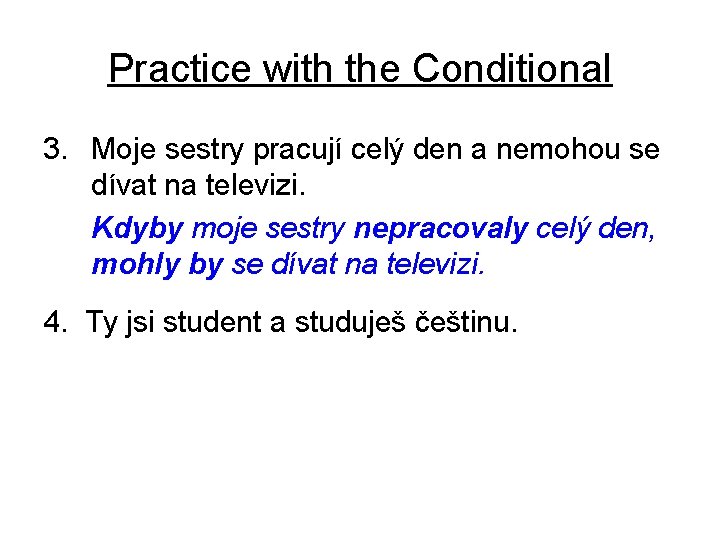 Practice with the Conditional

3. Moje sestry pracují celý den a nemohou se dívat na televizi.

Kdyby moje sestry nepracovaly celý den, mohly by se dívat na televizi.

4. Ty jsi student a studuješ češtinu.